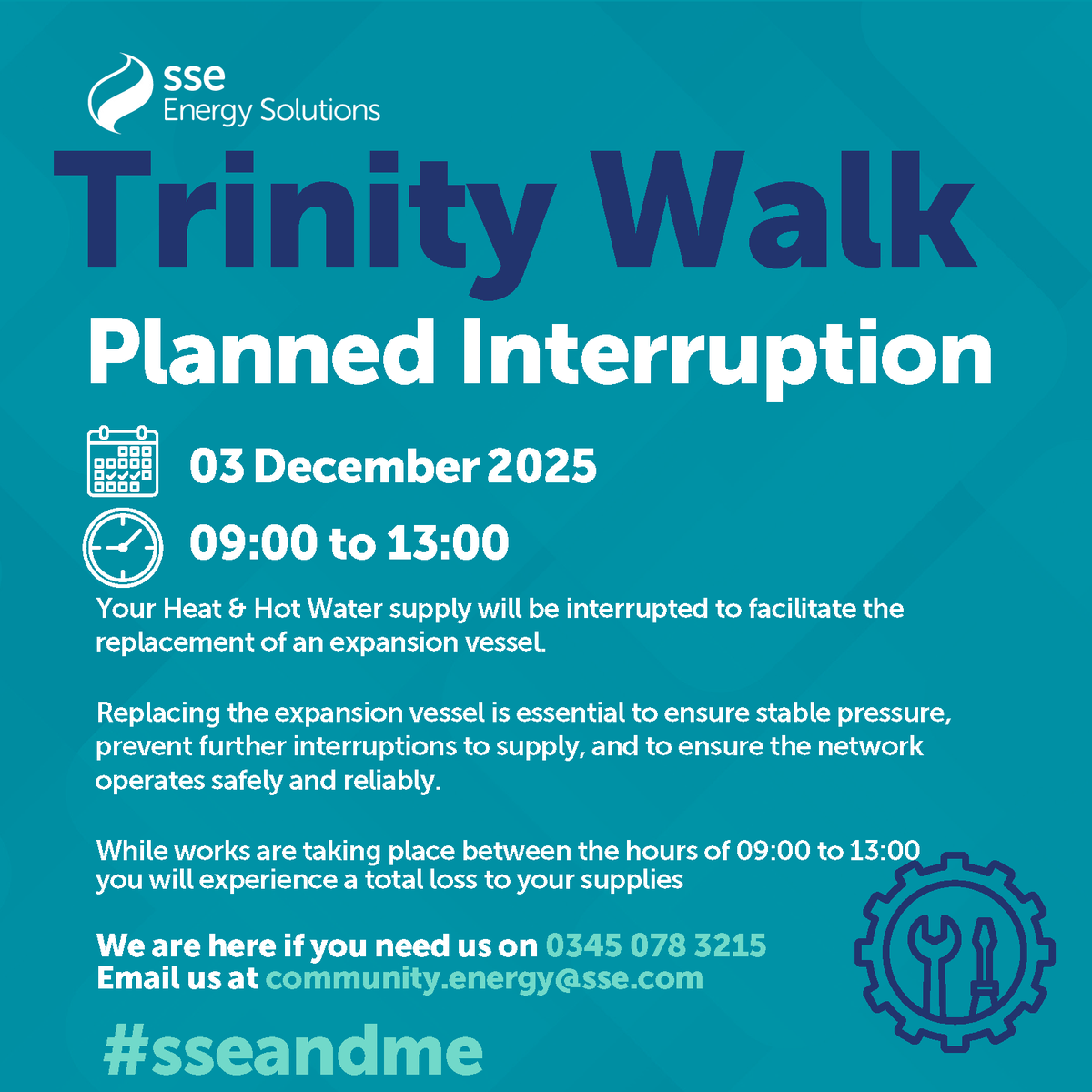 sse
Energy Solutions

Trinity Walk

Planned Interruption

03 December 2025

09:00 to 13:00

Your Heat & Hot Water supply will be interrupted to facilitate the replacement of an expansion vessel.

Replacing the expansion vessel is essential to ensure stable pressure, prevent further interruptions to supply, and to ensure the network operates safely and reliably.

While works are taking place between the hours of 09:00 to 13:00 you will experience a total loss to your supplies

We are here if you need us on 0345 078 3215
Email us at community.energy@sse.com

#sseandme